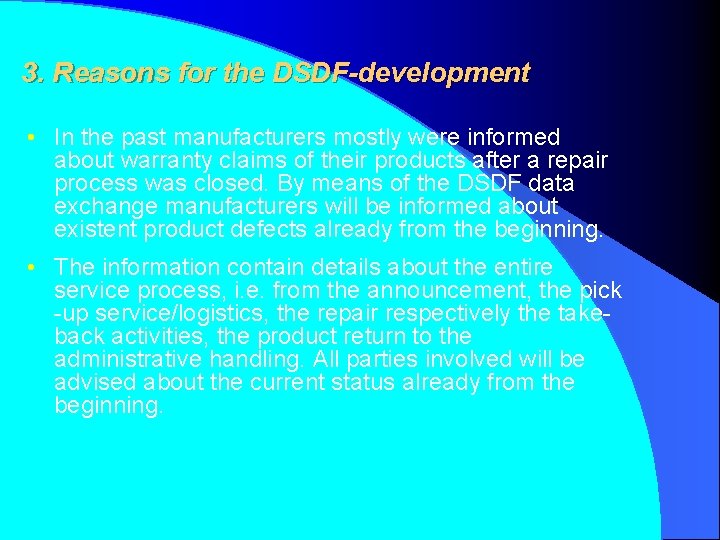 3. Reasons for the DSDF-development

• In the past manufacturers mostly were informed about warranty claims of their products after a repair process was closed. By means of the DSDF data exchange manufacturers will be informed about existent product defects already from the beginning.

• The information contain details about the entire service process, i.e. from the announcement, the pick -up service/logistics, the repair respectively the take-back activities, the product return to the administrative handling. All parties involved will be advised about the current status already from the beginning.